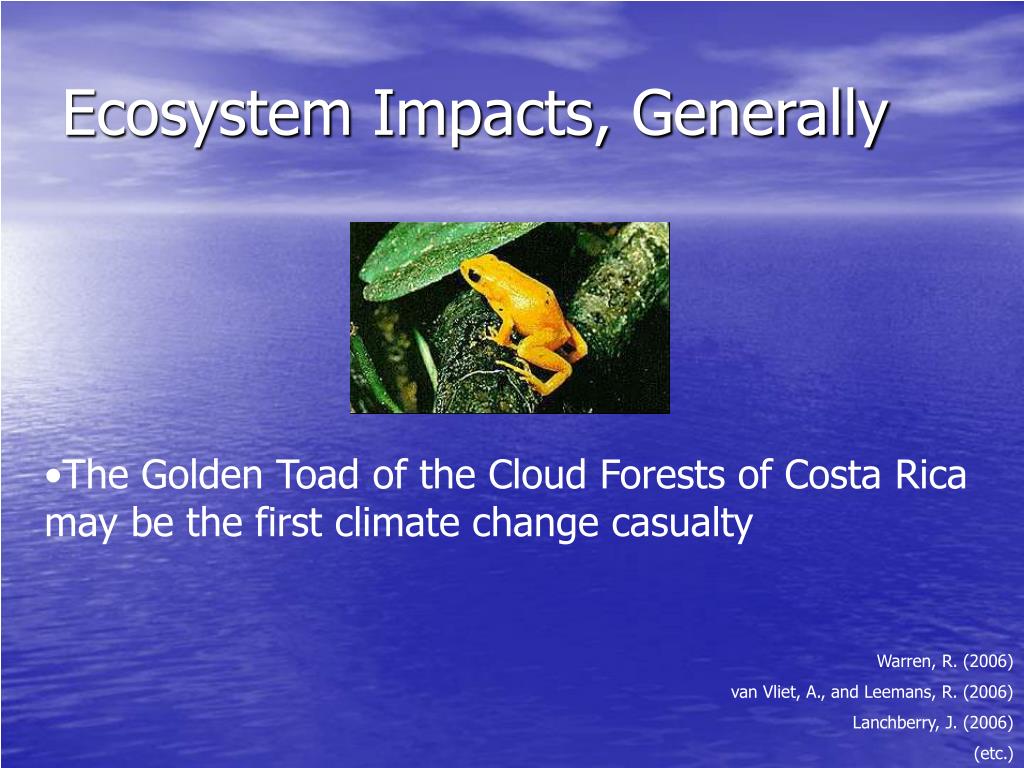 Ecosystem Impacts, Generally

•The Golden Toad of the Cloud Forests of Costa Rica may be the first climate change casualty

Warren, R. (2006)
van Vliet, A., and Leemans, R. (2006)
Lanchberry, J. (2006)
(etc.)